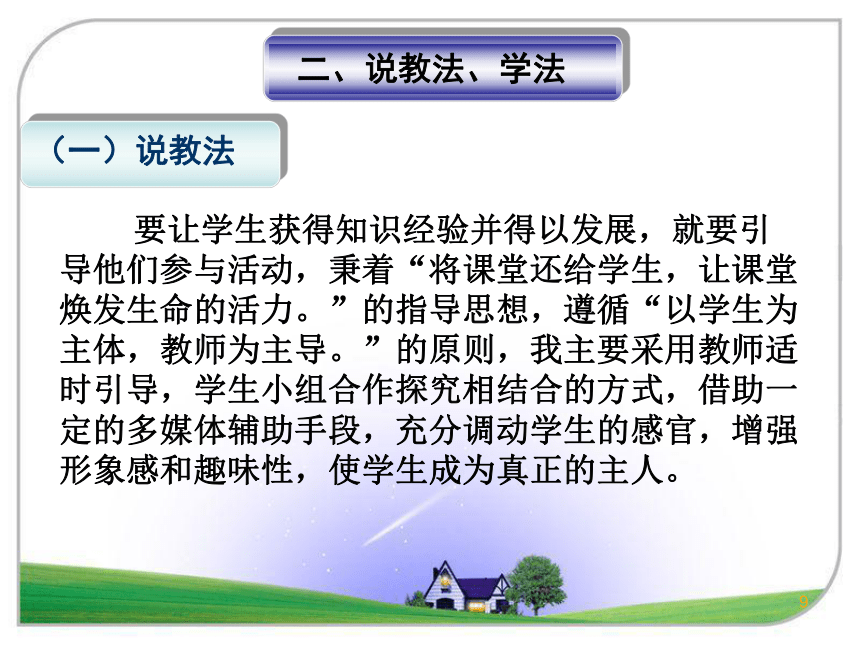 二、说教法、学法

（一）说教法

要让学生获得知识经验并得以发展，就要引导他们参与活动，秉着“将课堂还给学生，让课堂焕发生命的活力。”的指导思想，遵循“以学生为主体，教师为主导。”的原则，我主要采用教师适时引导，学生小组合作探究相结合的方式，借助一定的多媒体辅助手段，充分调动学生的感官，增强形象感和趣味性，使学生成为真正的主人。

9